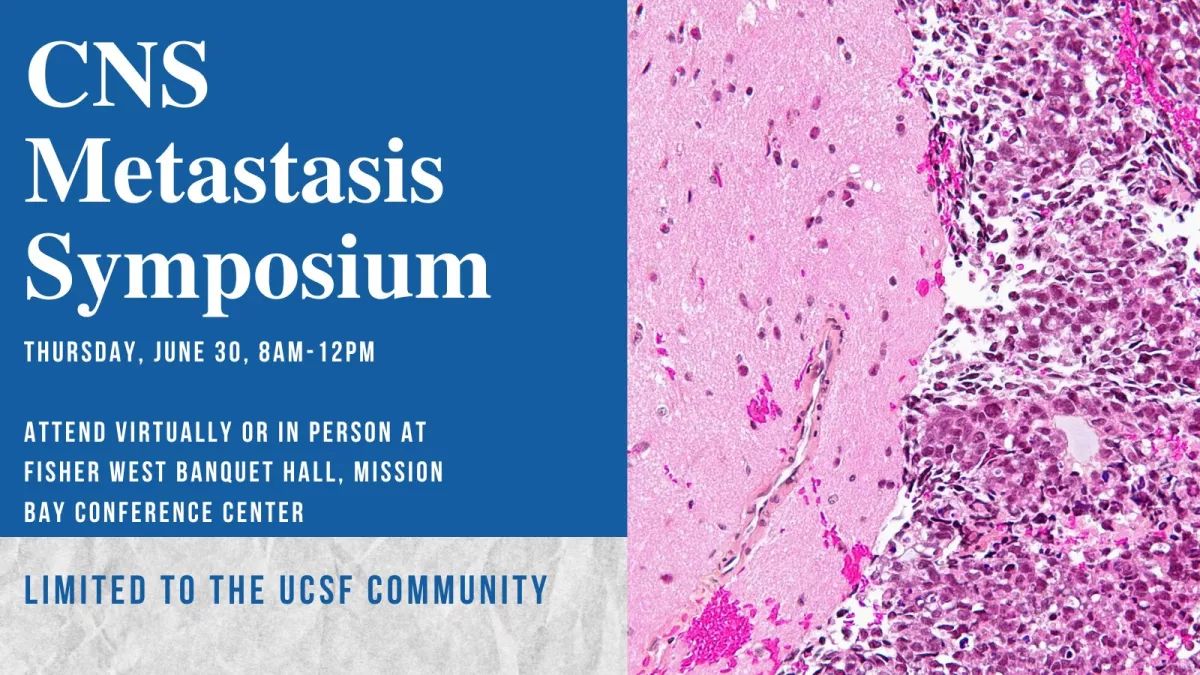 CNS Metastasis Symposium

THURSDAY, JUNE 30, 8AM-12PM

ATTEND VIRTUALLY OR IN PERSON AT FISHER WEST BANQUET HALL, MISSION BAY CONFERENCE CENTER

LIMITED TO THE UCSF COMMUNITY